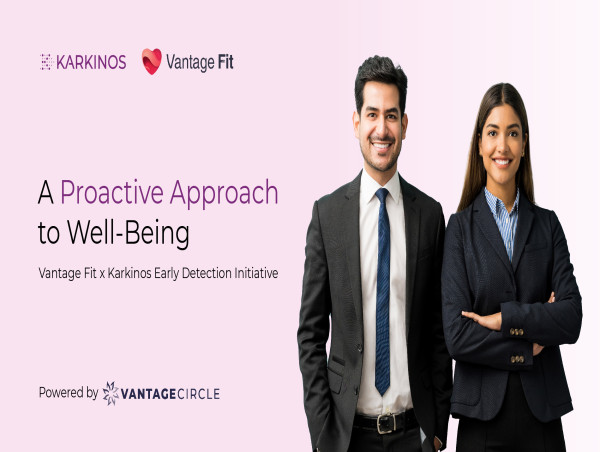 KARKINOS Vantage Fit

A Proactive Approach to Well-Being

Vantage Fit x Karkinos Early Detection Initiative

Powered by VANTAGECIRCLE